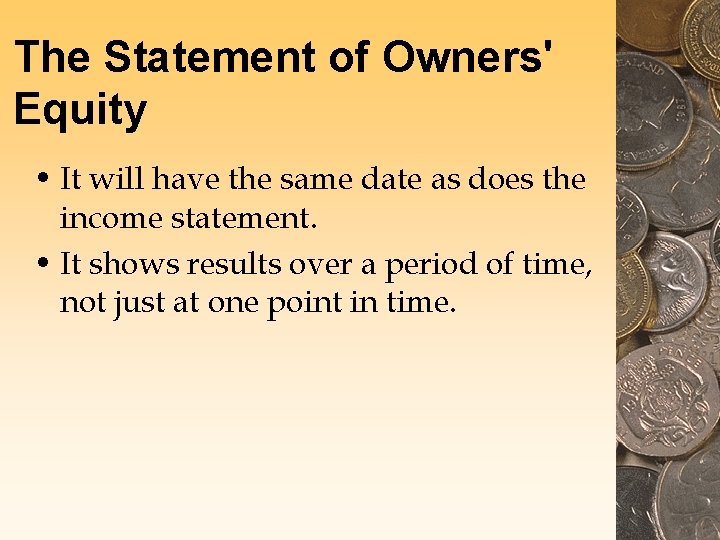 The Statement of Owners' Equity

• It will have the same date as does the income statement.

• It shows results over a period of time, not just at one point in time.